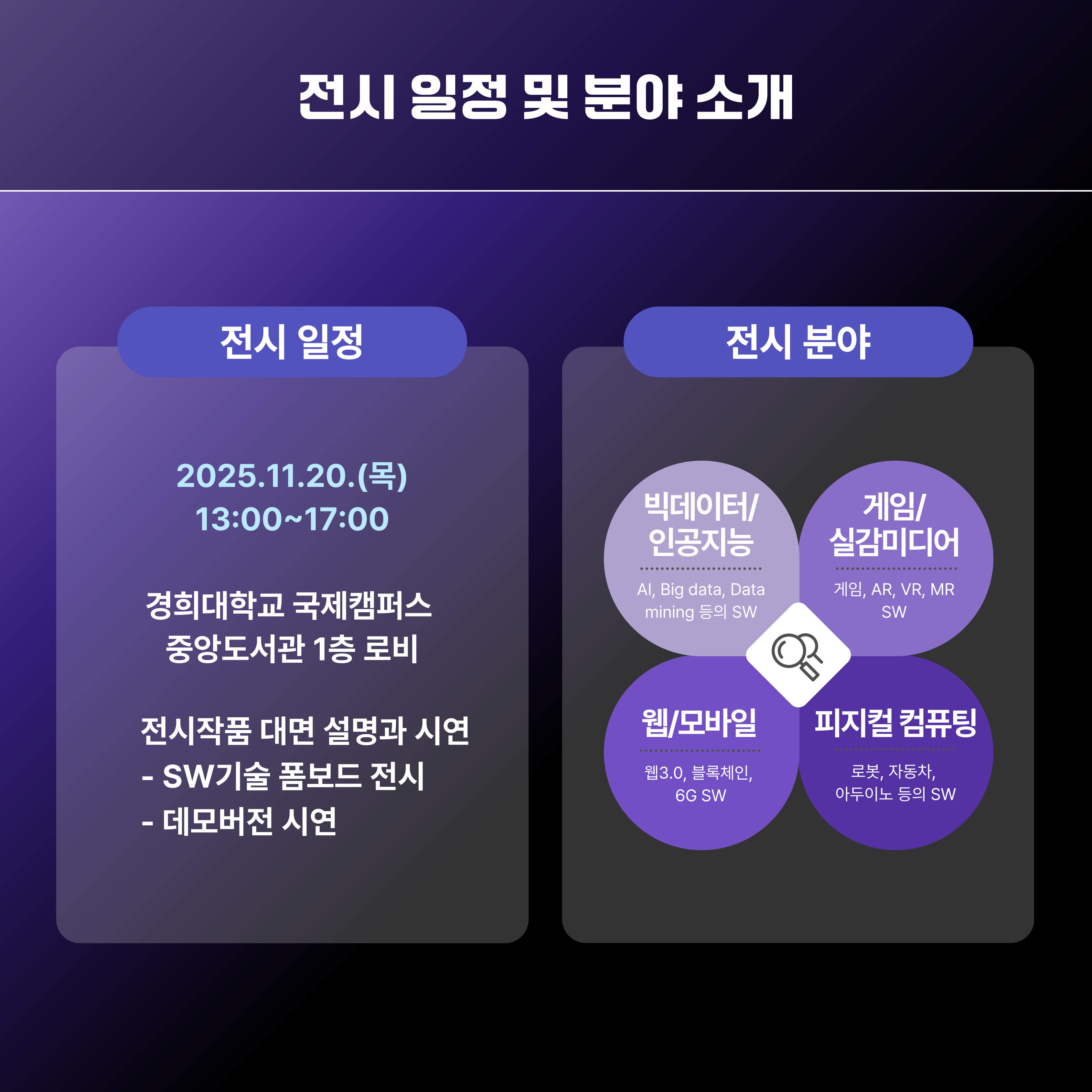 전시 일정 및 분야 소개

전시 일정

2025.11.20.(목)
13:00~17:00

경희대학교 국제캠퍼스
중앙도서관 1층 로비

전시작품 대면 설명과 시연
- SW기술 폼보드 전시
- 데모버전 시연

전시 분야

빅데이터/
인공지능

AI, Big data, Data mining 등의 SW

게임/
실감미디어

게임, AR, VR, MR SW

웹/모바일

웹3.0, 블록체인, 6G SW

피지컬 컴퓨팅

로봇, 자동차, 아두이노 등의 SW